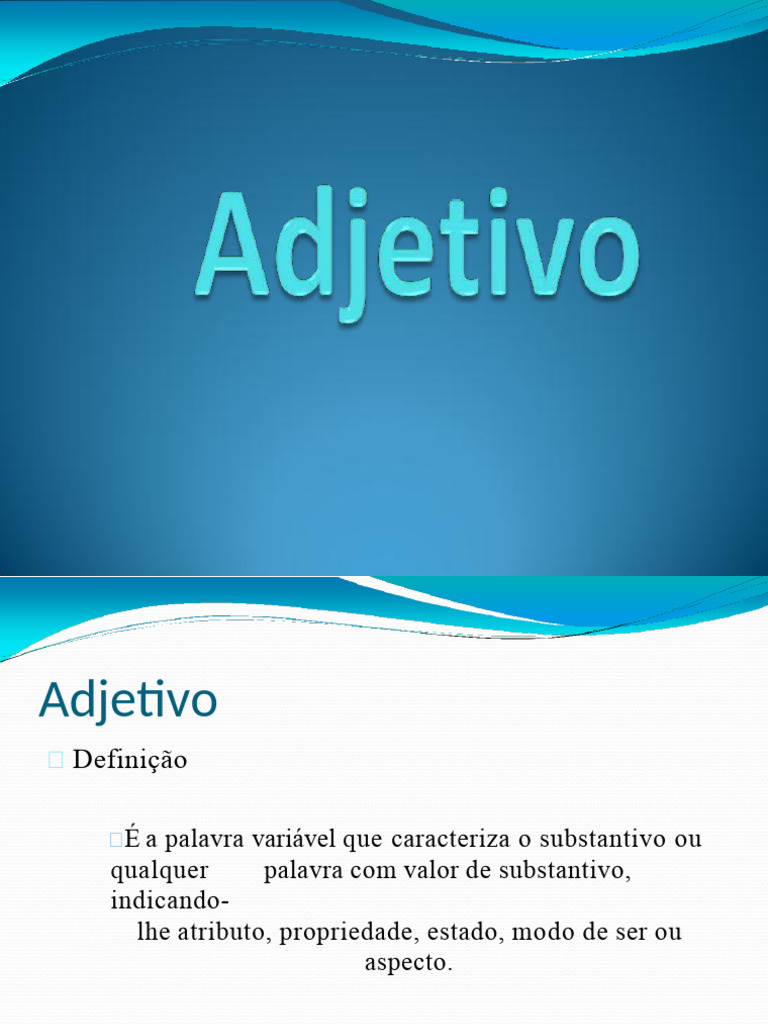 Adjetivo

Adjetivo

Definição

É a palavra variável que caracteriza o substantivo ou qualquer palavra com valor de substantivo, indicando-lhe atributo, propriedade, estado, modo de ser ou aspecto.